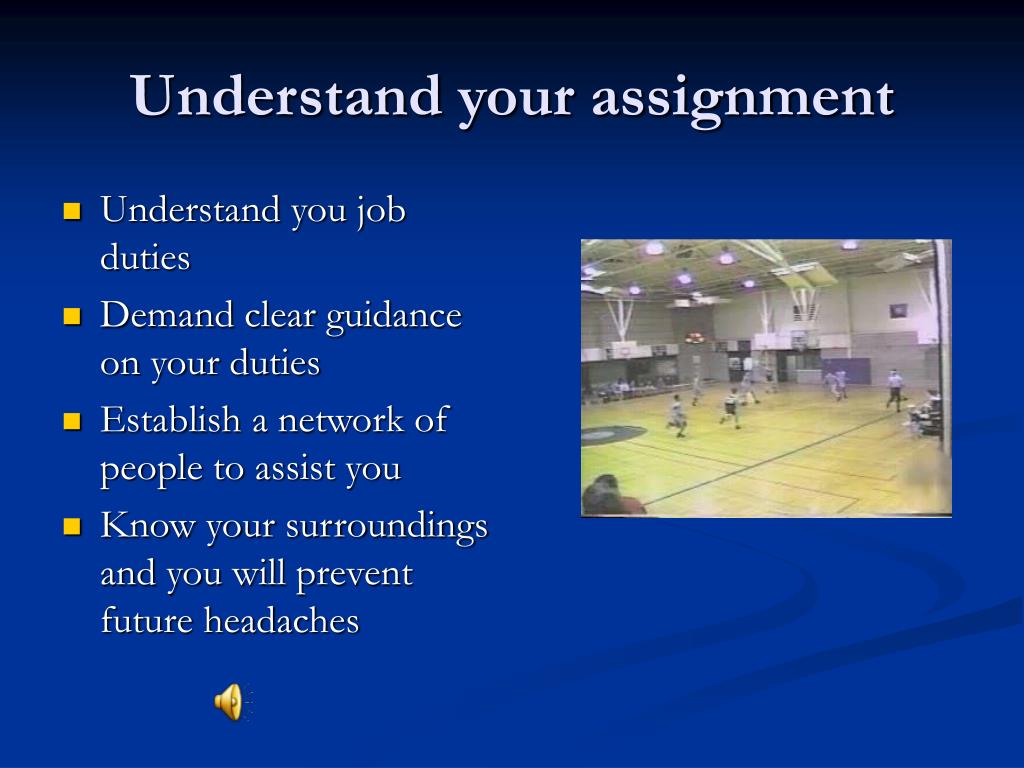 Understand your assignment

- Understand you job duties
- Demand clear guidance on your duties
- Establish a network of people to assist you
- Know your surroundings and you will prevent future headaches